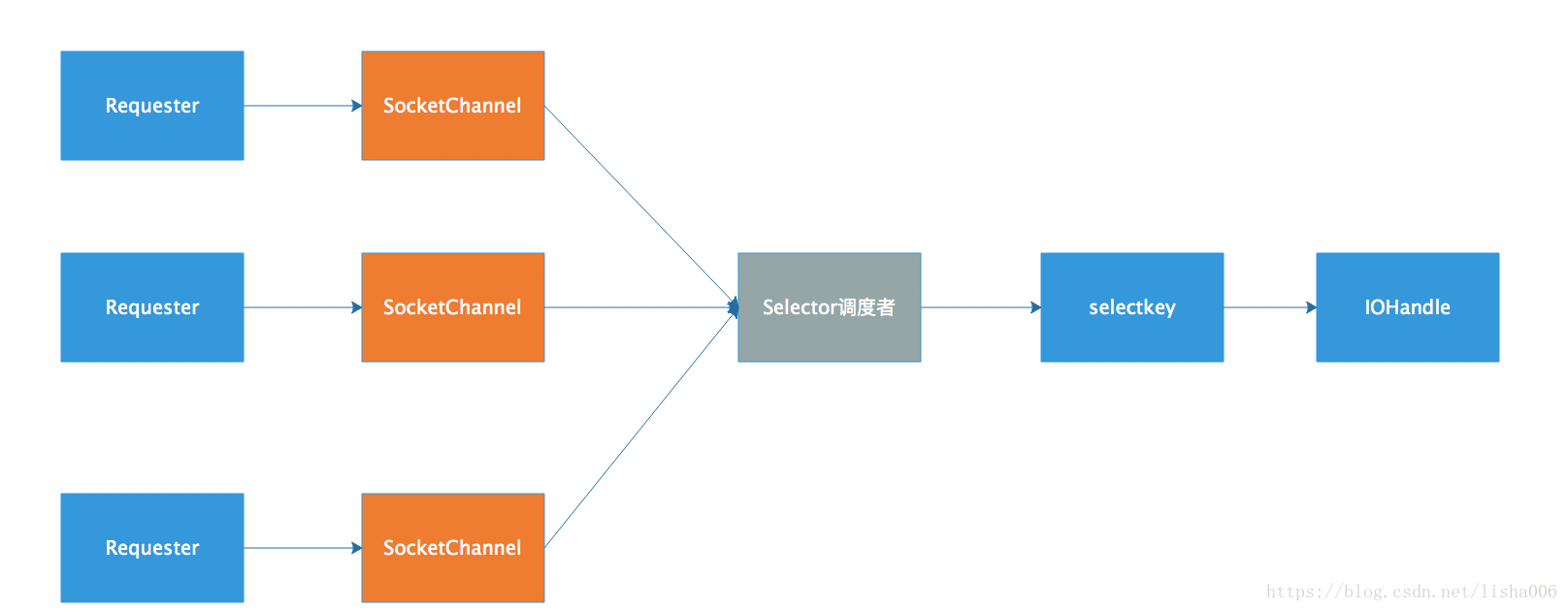 Requester

SocketChannel

Requester

SocketChannel

Selector调度者

selectkey

IOHandle

Requester

SocketChannel

https://blog.csdn.net/lisha006